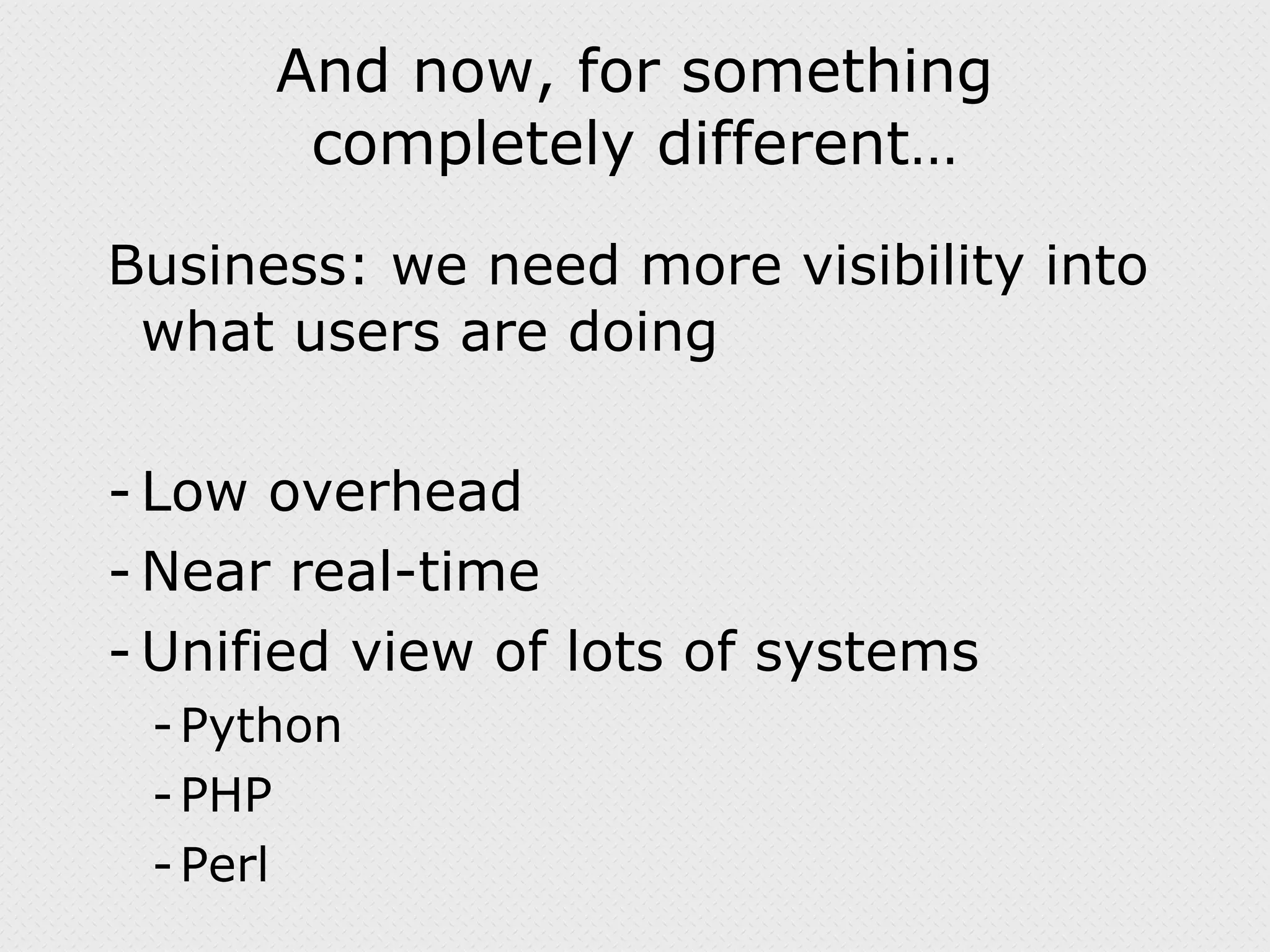 And now, for something completely different…

Business: we need more visibility into what users are doing

- Low overhead
- Near real-time
- Unified view of lots of systems
  - Python
  - PHP
  - Perl